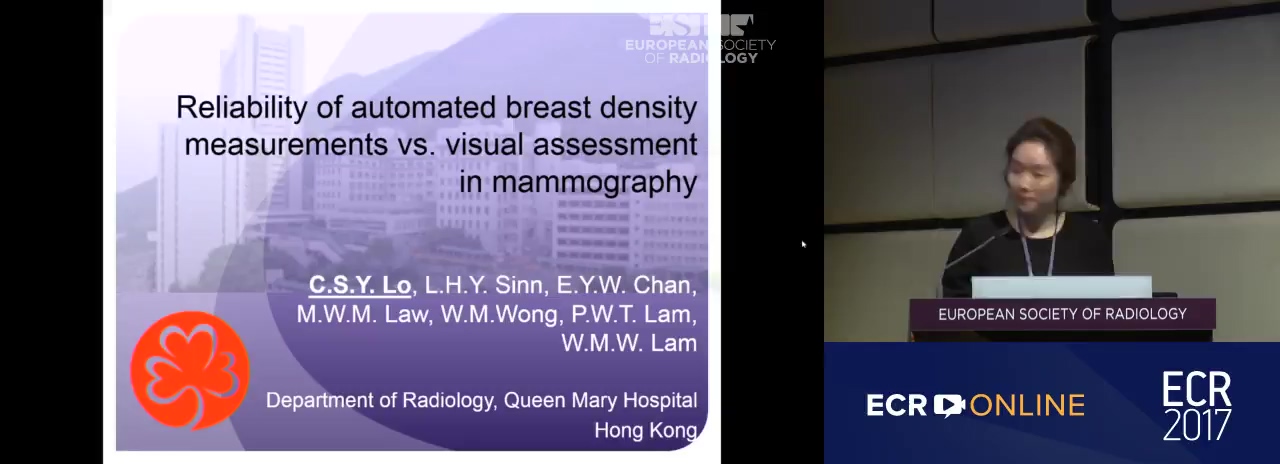 ESR
EUROPEAN SOCIETY OF RADIOLOGY

Reliability of automated breast density measurements vs. visual assessment in mammography

C.S.Y. Lo, L.H.Y. Sinn, E.Y.W. Chan, M.W.M. Law, W.M.Wong, P.W.T. Lam, W.M.W. Lam

Department of Radiology, Queen Mary Hospital Hong Kong

EUROPEAN SOCIETY OF RADIOLOGY

ECR ONLINE

ECR 2017